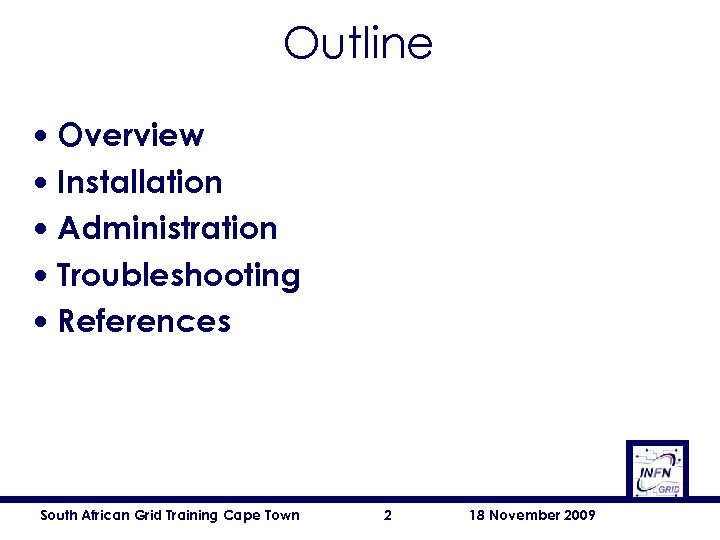 Outline

• Overview
• Installation
• Administration
• Troubleshooting
• References

INFN GRID

South African Grid Training Cape Town 2 18 November 2009